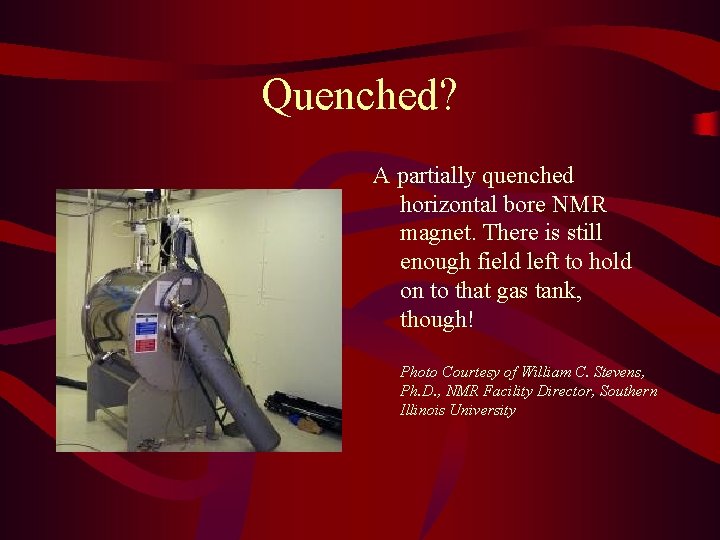 Quenched?

A partially quenched horizontal bore NMR magnet. There is still enough field left to hold on to that gas tank, though!

Photo Courtesy of William C. Stevens, Ph.D., NMR Facility Director, Southern Illinois University